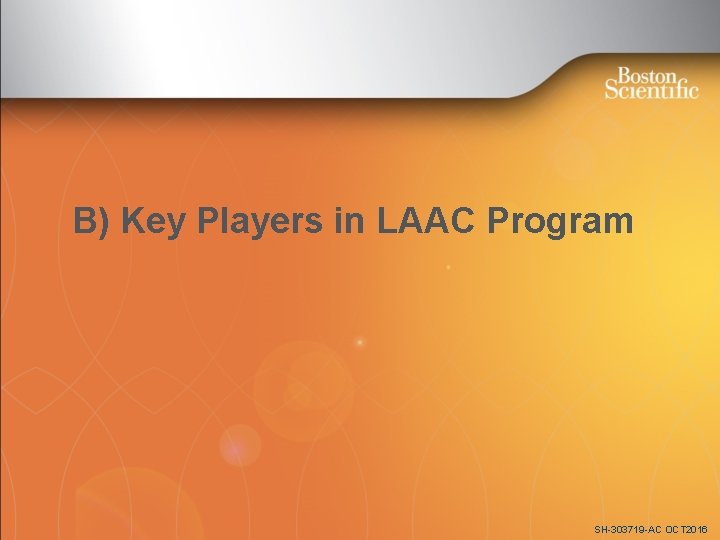 Boston Scientific

B) Key Players in LAAC Program

SH-303719-AC OCT2016